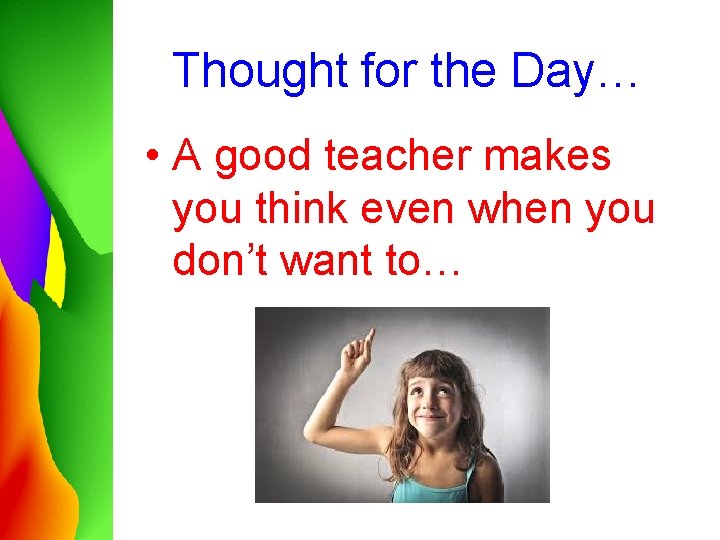 Thought for the Day…

• A good teacher makes you think even when you don’t want to…